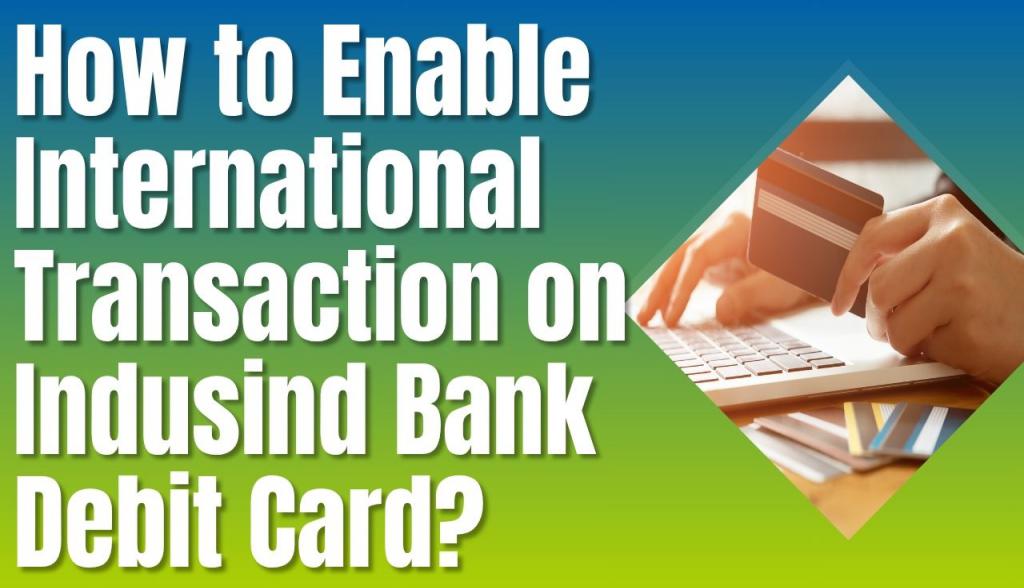 How to Enable International Transaction on Indusind Bank Debit Card?